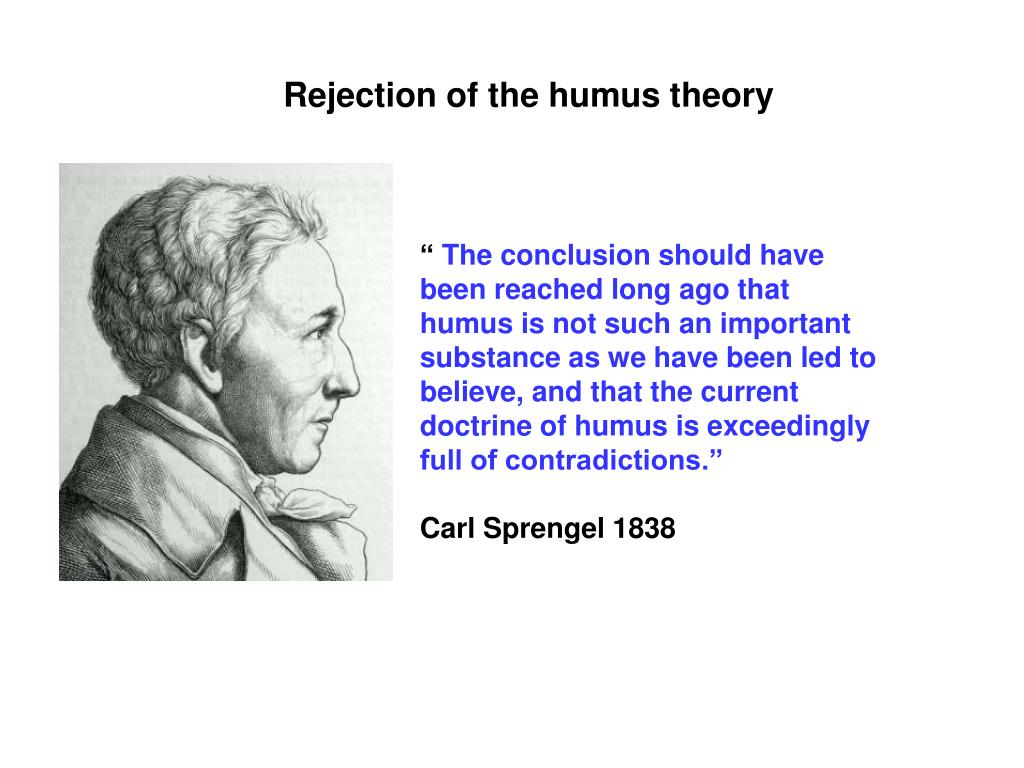 Rejection of the humus theory

“ The conclusion should have been reached long ago that humus is not such an important substance as we have been led to believe, and that the current doctrine of humus is exceedingly full of contradictions.”

Carl Sprengel 1838